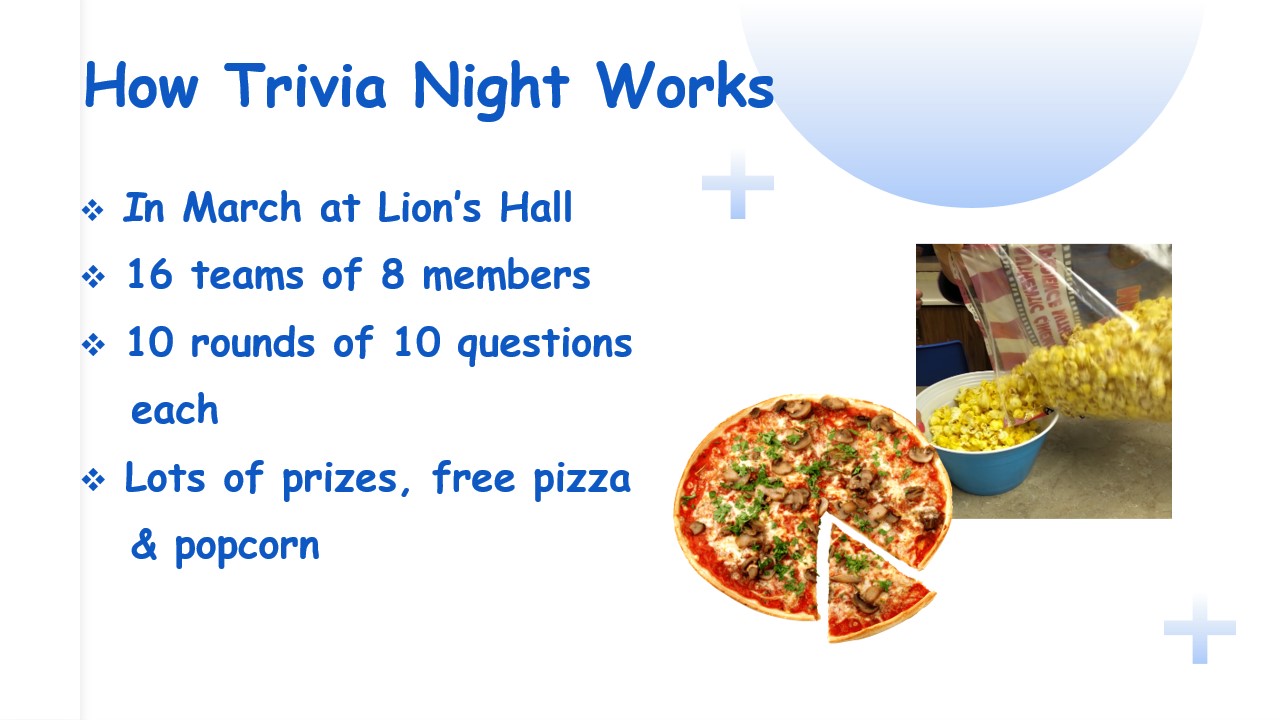 How Trivia Night Works

❖ In March at Lion's Hall
❖ 16 teams of 8 members
❖ 10 rounds of 10 questions each
❖ Lots of prizes, free pizza & popcorn